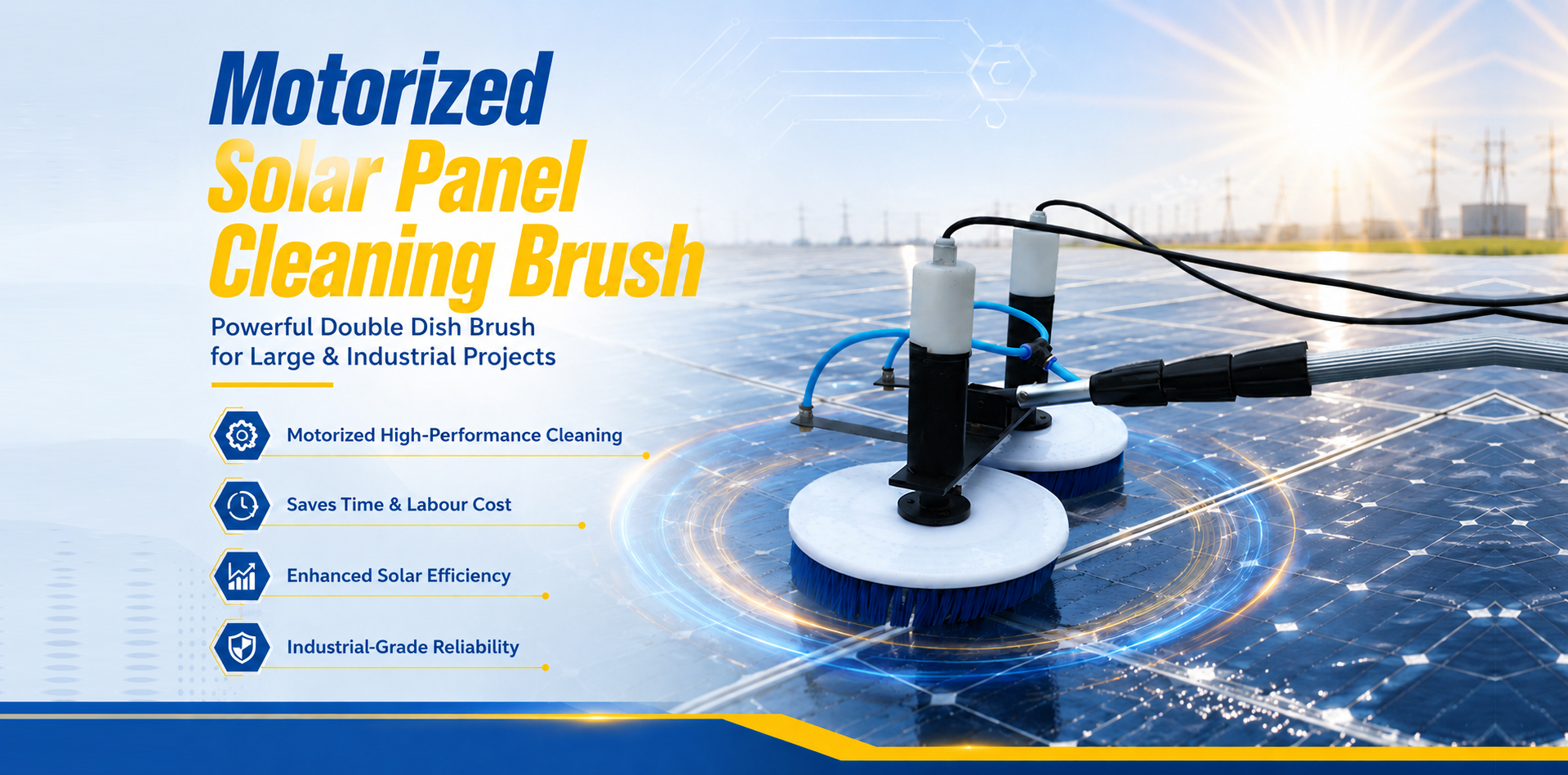 Motorized
Solar Panel
Cleaning Brush

Powerful Double Dish Brush
for Large & Industrial Projects

Motorized High-Performance Cleaning

Saves Time & Labour Cost

Enhanced Solar Efficiency

Industrial-Grade Reliability